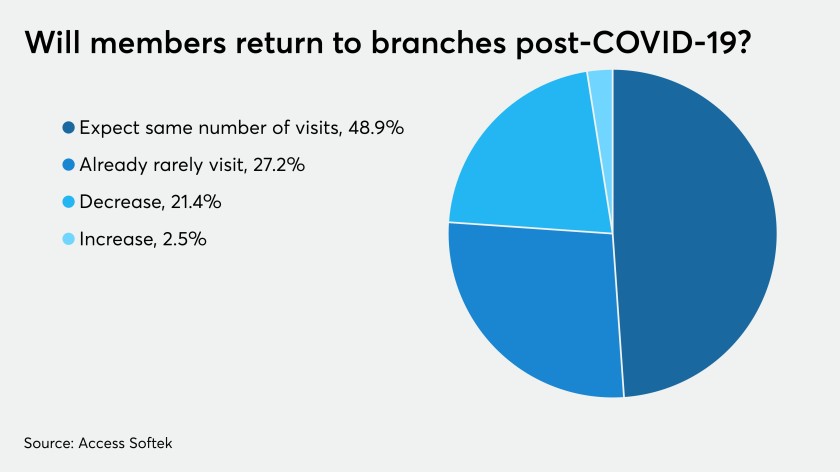 Will members return to branches post-COVID-19?

Expect same number of visits, 48.9%
Already rarely visit, 27.2%
Decrease, 21.4%
Increase, 2.5%

Source: Access Softek